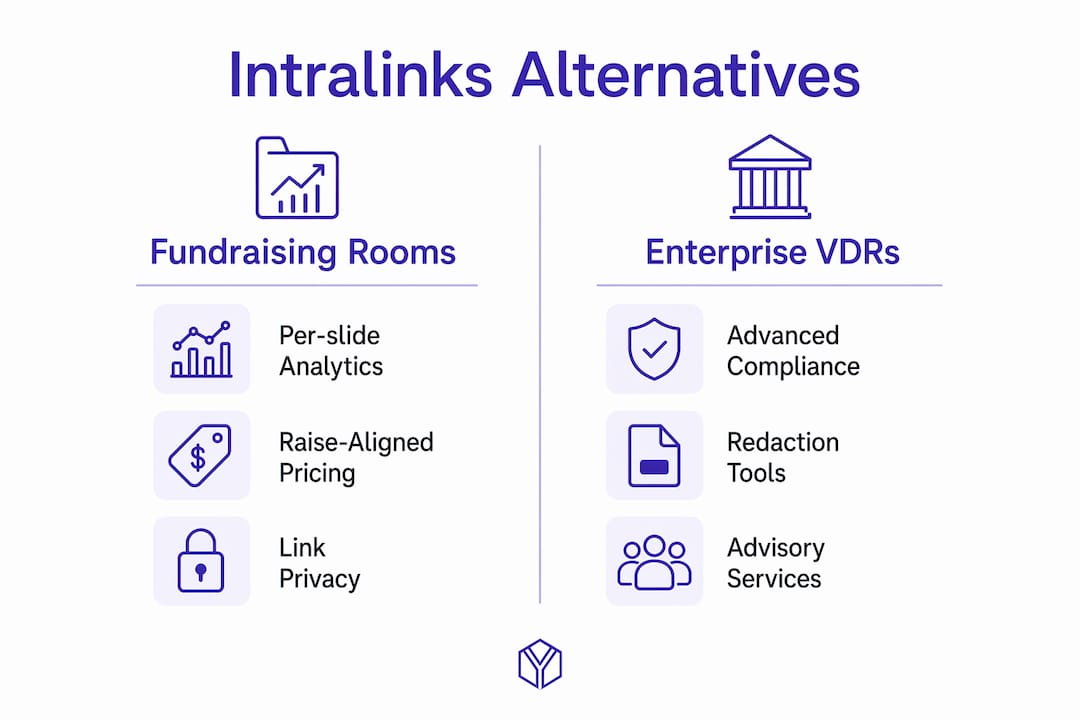 Intralinks Alternatives

Fundraising Rooms

Per-slide Analytics

Raise-Aligned Pricing

Link Privacy

Enterprise VDRs

Advanced Compliance

Redaction Tools

Advisory Services